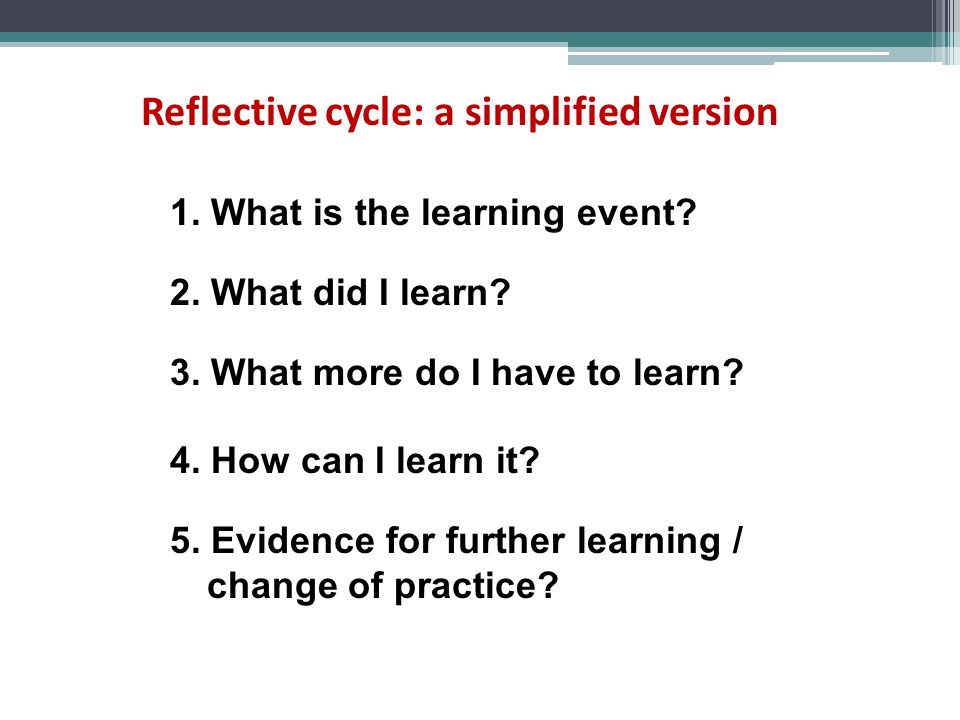 Reflective cycle: a simplified version

1. What is the learning event?

2. What did I learn?

3. What more do I have to learn?

4. How can I learn it?

5. Evidence for further learning / change of practice?